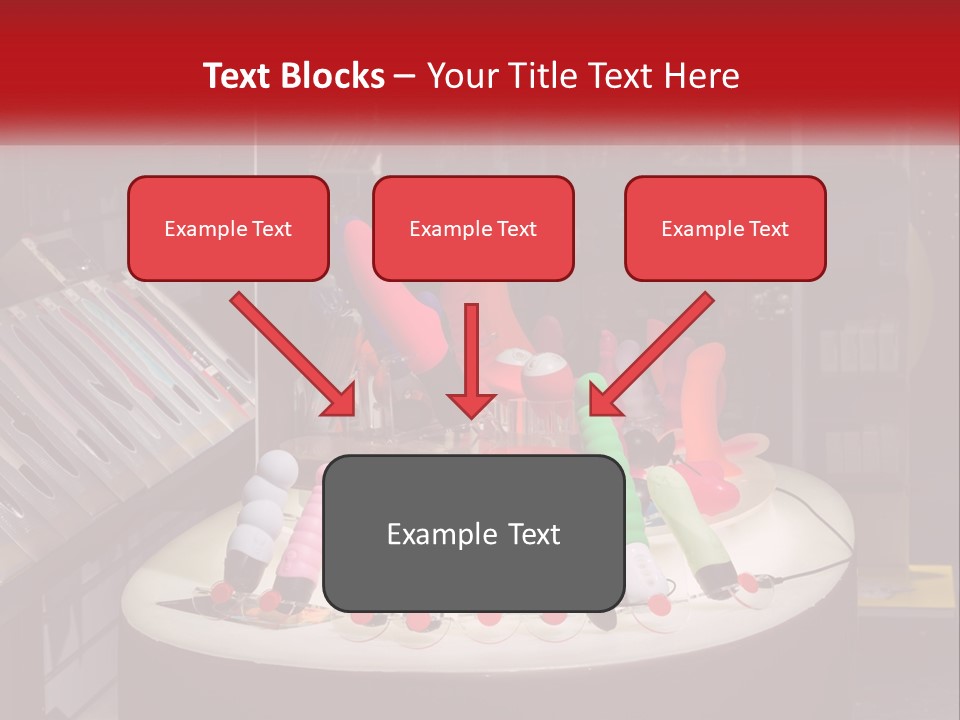 Text Blocks – Your Title Text Here

Example Text

Example Text

Example Text

Example Text